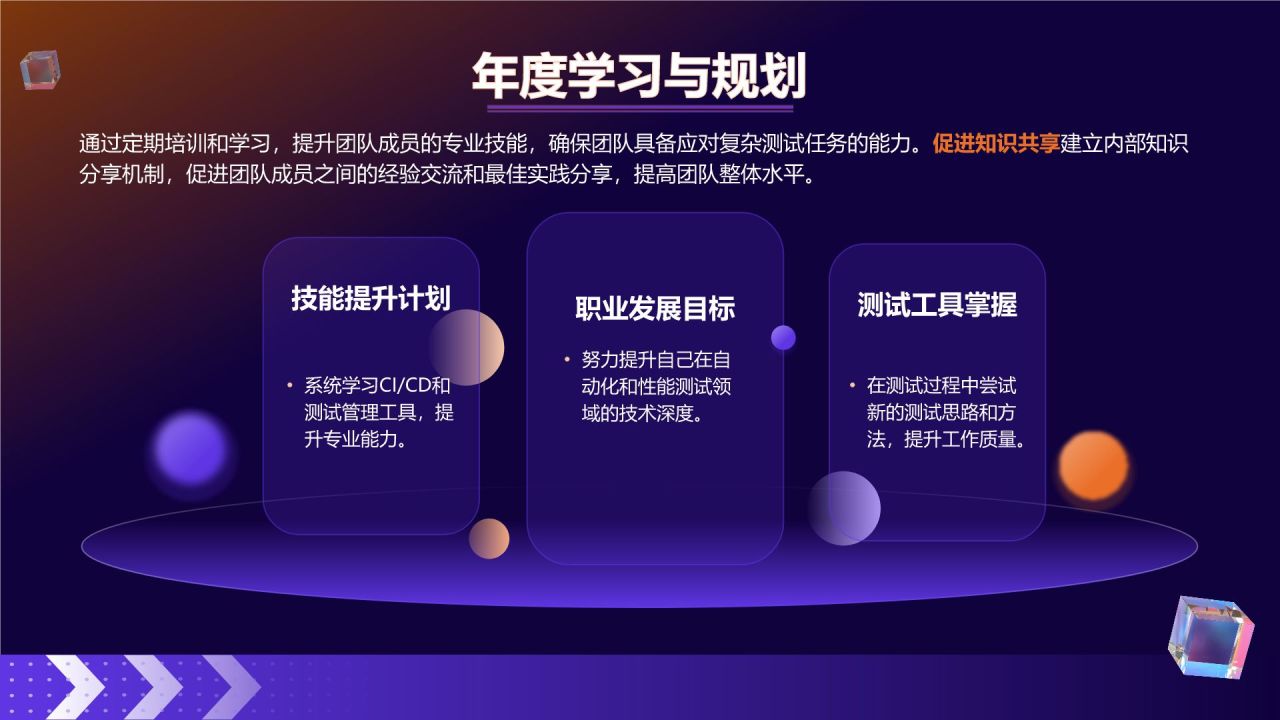 年度学习与规划

通过定期培训和学习，提升团队成员的专业技能，确保团队具备应对复杂测试任务的能力。促进知识共享建立内部知识分享机制，促进团队成员之间的经验交流和最佳实践分享，提高团队整体水平。

技能提升计划

• 系统学习CI/CD和测试管理工具，提升专业能力。

职业发展目标

• 努力提升自己在自动化和性能测试领域的技术深度。

测试工具掌握

• 在测试过程中尝试新的测试思路和方法，提升工作质量。